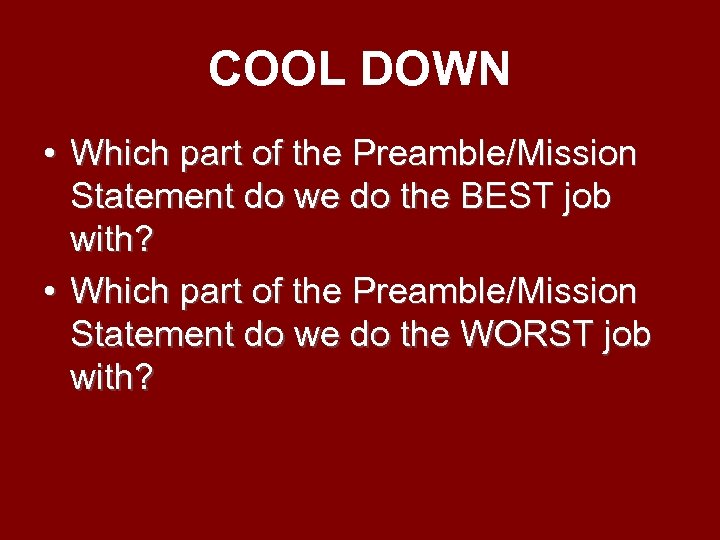 COOL DOWN

• Which part of the Preamble/Mission Statement do we do the BEST job with?
• Which part of the Preamble/Mission Statement do we do the WORST job with?